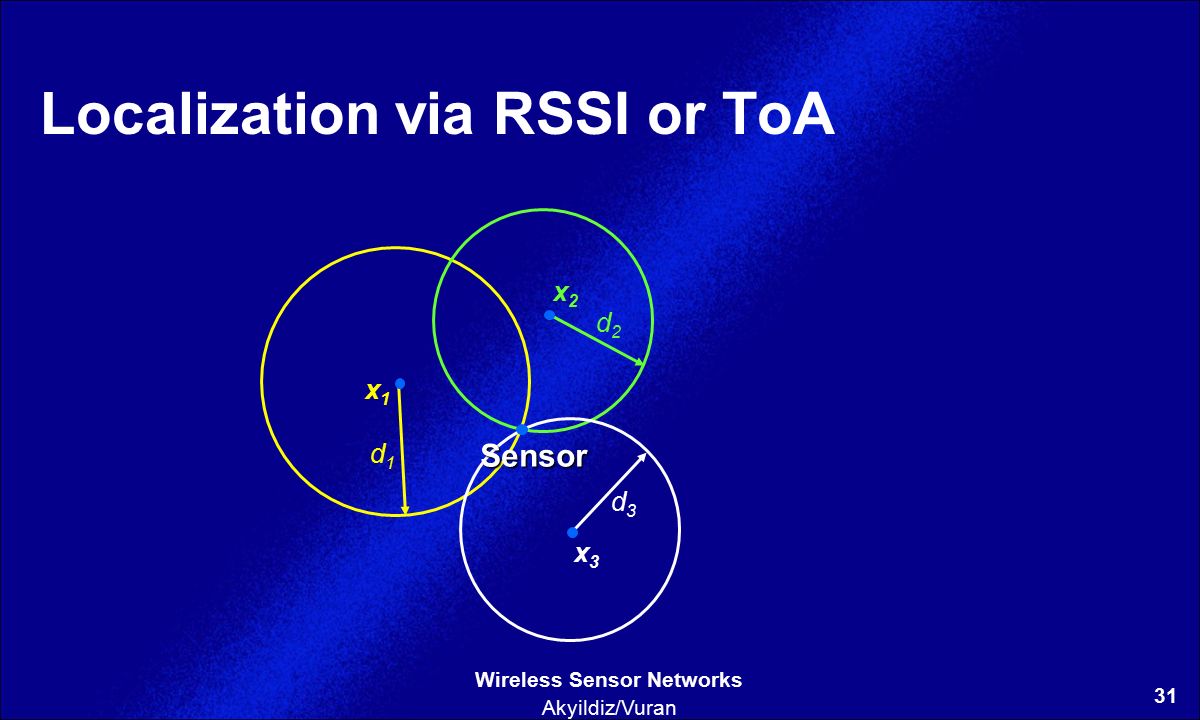 Localization via RSSI or ToA

$x_2$

$d_2$

$x_1$

$d_1$

Sensor

$d_3$

$x_3$

Wireless Sensor Networks
Akyildiz/Vuran

31